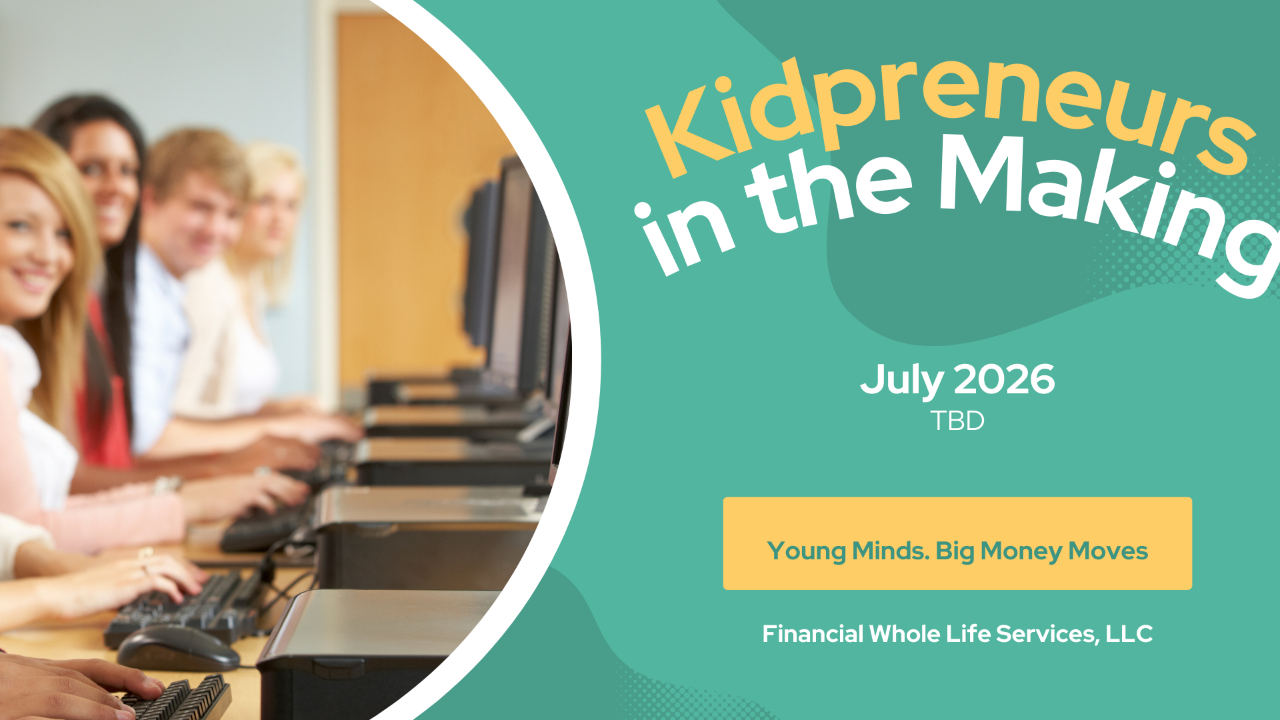 Kidpreneurs in the Making

July 2026
TBD

Young Minds. Big Money Moves

Financial Whole Life Services, LLC